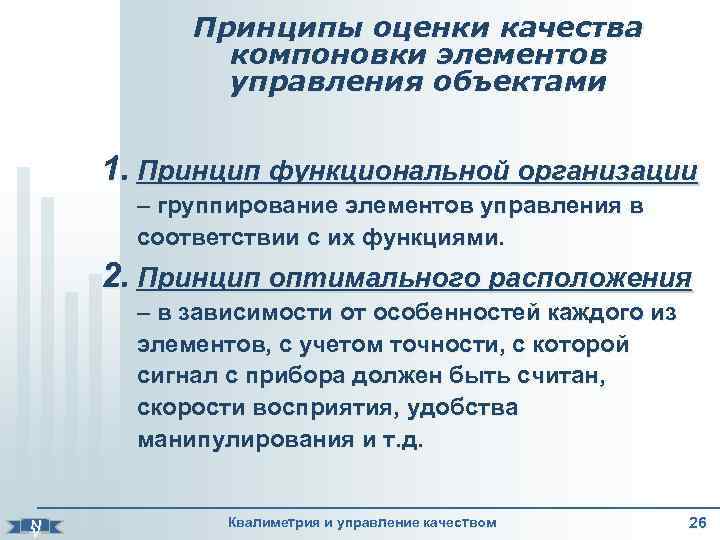 Принципы оценки качества компоновки элементов управления объектами

1. Принцип функциональной организации – группирование элементов управления в соответствии с их функциями.

2. Принцип оптимального расположения – в зависимости от особенностей каждого из элементов, с учетом точности, с которой сигнал с прибора должен быть считан, скорости восприятия, удобства манипулирования и т.д.

Квалиметрия и управление качеством 26